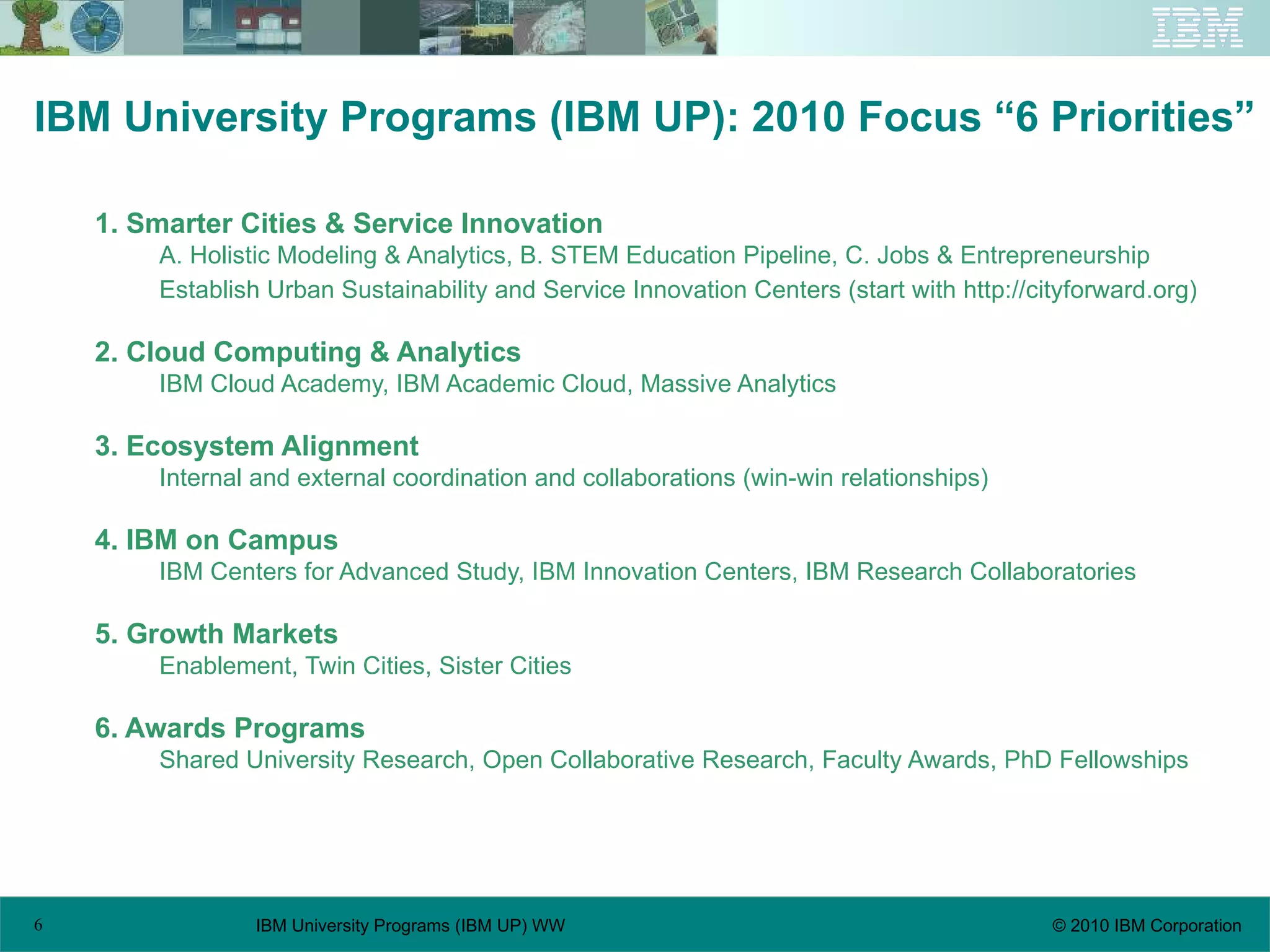 IBM

IBM University Programs (IBM UP): 2010 Focus “6 Priorities”

1. Smarter Cities & Service Innovation

A. Holistic Modeling & Analytics, B. STEM Education Pipeline, C. Jobs & Entrepreneurship

Establish Urban Sustainability and Service Innovation Centers (start with http://cityforward.org)

2. Cloud Computing & Analytics

IBM Cloud Academy, IBM Academic Cloud, Massive Analytics

3. Ecosystem Alignment

Internal and external coordination and collaborations (win-win relationships)

4. IBM on Campus

IBM Centers for Advanced Study, IBM Innovation Centers, IBM Research Collaboratories

5. Growth Markets

Enablement, Twin Cities, Sister Cities

6. Awards Programs

Shared University Research, Open Collaborative Research, Faculty Awards, PhD Fellowships

6

IBM University Programs (IBM UP) WW

© 2010 IBM Corporation